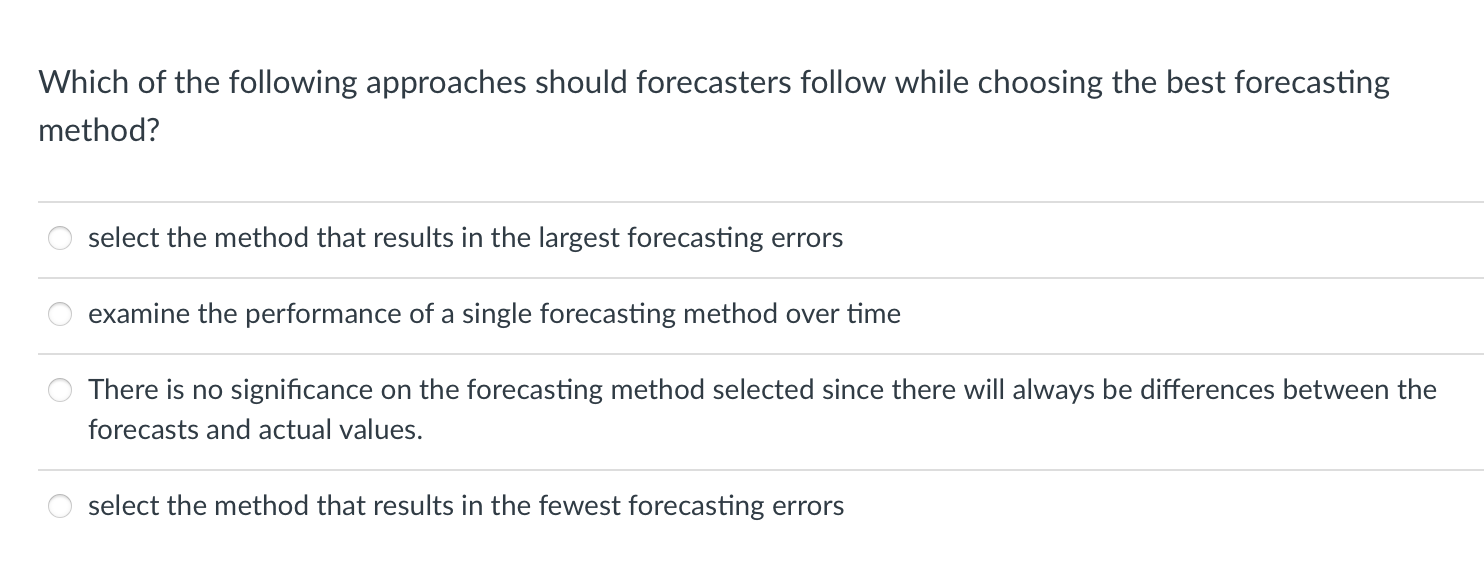 Which of the following approaches should forecasters follow while choosing the best forecasting method?

select the method that results in the largest forecasting errors

examine the performance of a single forecasting method over time

There is no significance on the forecasting method selected since there will always be differences between the forecasts and actual values.

select the method that results in the fewest forecasting errors